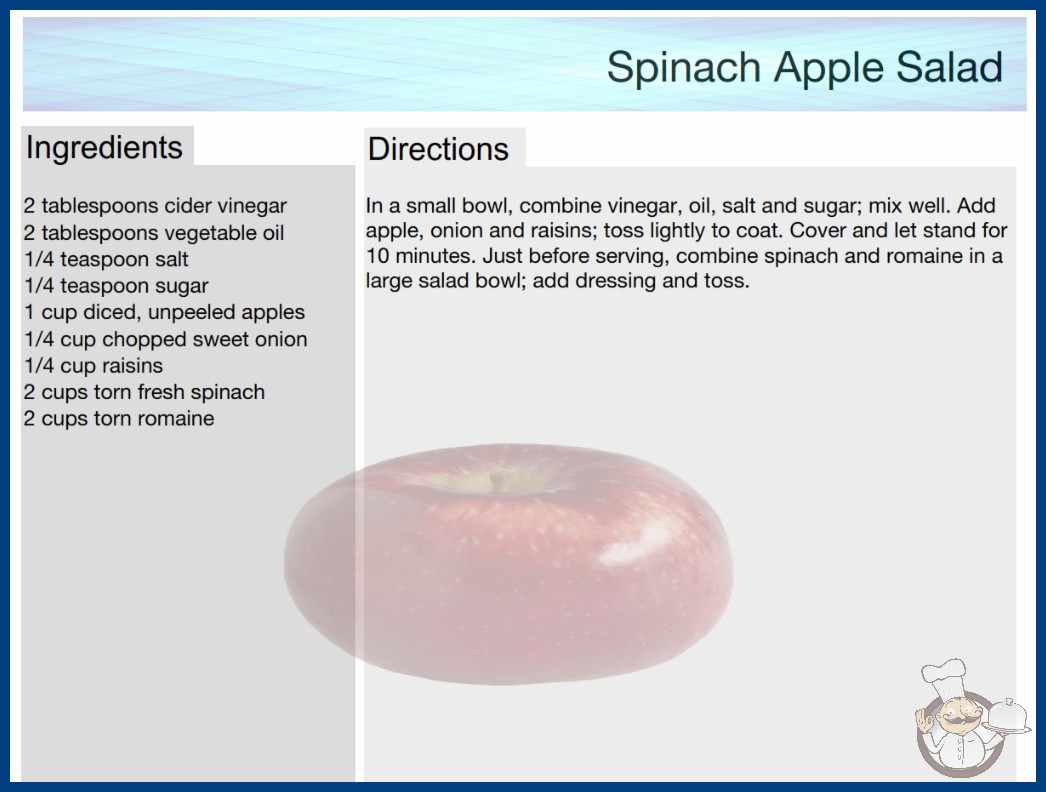 Spinach Apple Salad

Ingredients

2 tablespoons cider vinegar
2 tablespoons vegetable oil
1/4 teaspoon salt
1/4 teaspoon sugar
1 cup diced, unpeeled apples
1/4 cup chopped sweet onion
1/4 cup raisins
2 cups torn fresh spinach
2 cups torn romaine

Directions

In a small bowl, combine vinegar, oil, salt and sugar; mix well. Add apple, onion and raisins; toss lightly to coat. Cover and let stand for 10 minutes. Just before serving, combine spinach and romaine in a large salad bowl; add dressing and toss.